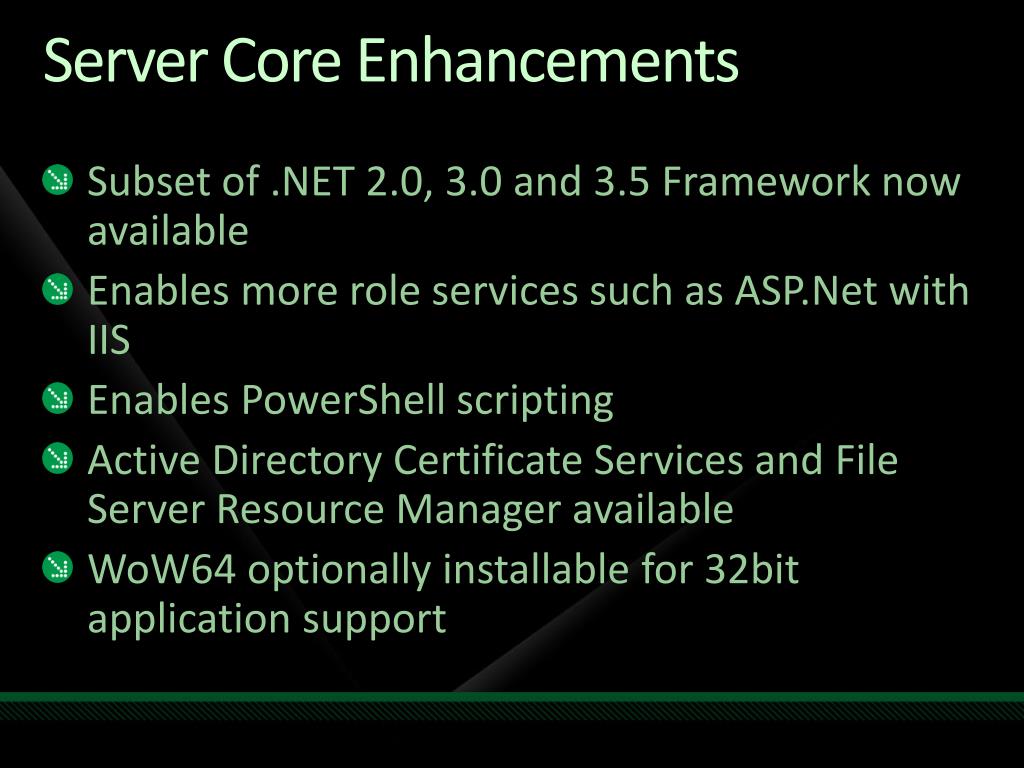 Server Core Enhancements

Subset of .NET 2.0, 3.0 and 3.5 Framework now available

Enables more role services such as ASP.Net with IIS

Enables PowerShell scripting

Active Directory Certificate Services and File Server Resource Manager available

WoW64 optionally installable for 32bit application support